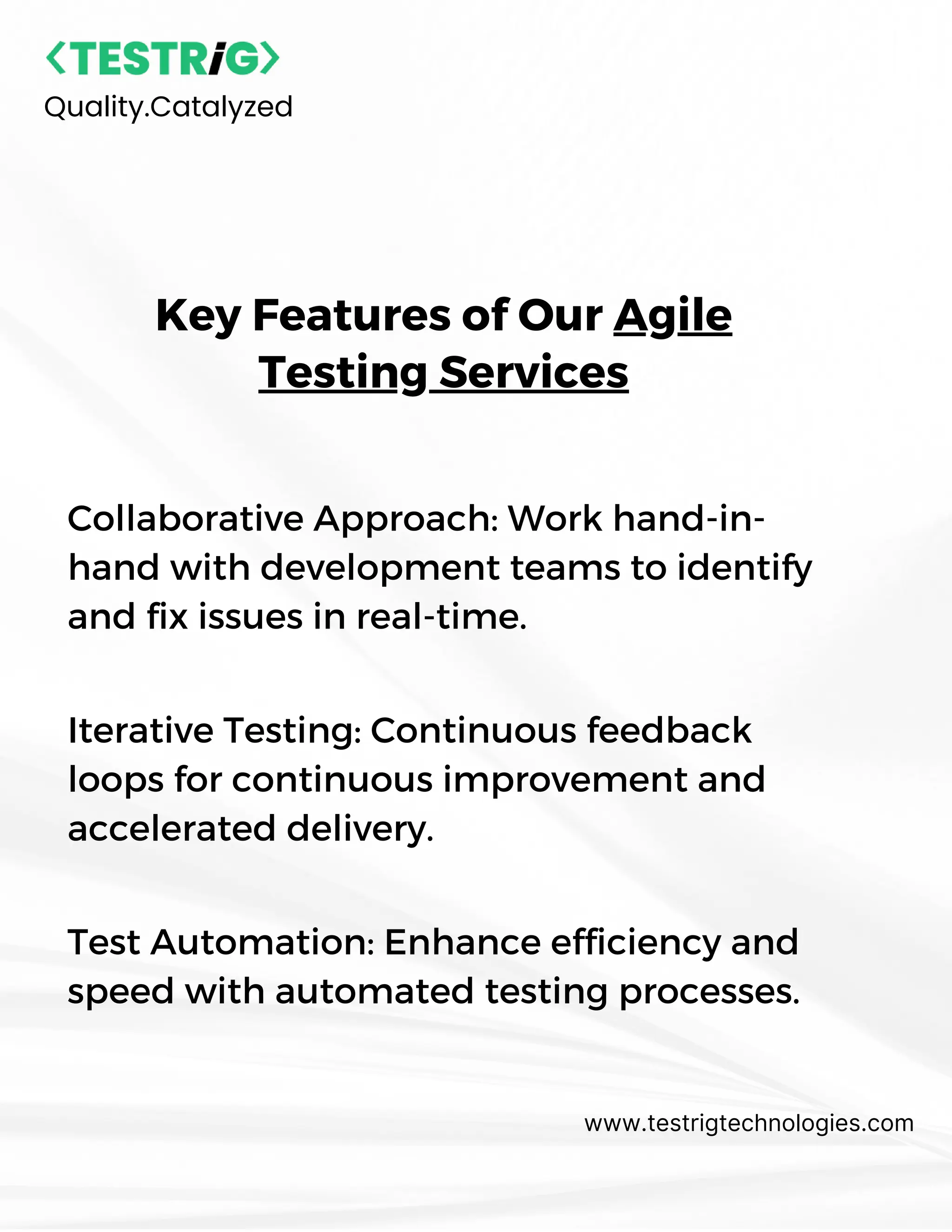 <TESTRiG>
Quality.Catalyzed

Key Features of Our Agile Testing Services

Collaborative Approach: Work hand-in-hand with development teams to identify and fix issues in real-time.

Iterative Testing: Continuous feedback loops for continuous improvement and accelerated delivery.

Test Automation: Enhance efficiency and speed with automated testing processes.

www.testrigtechnologies.com